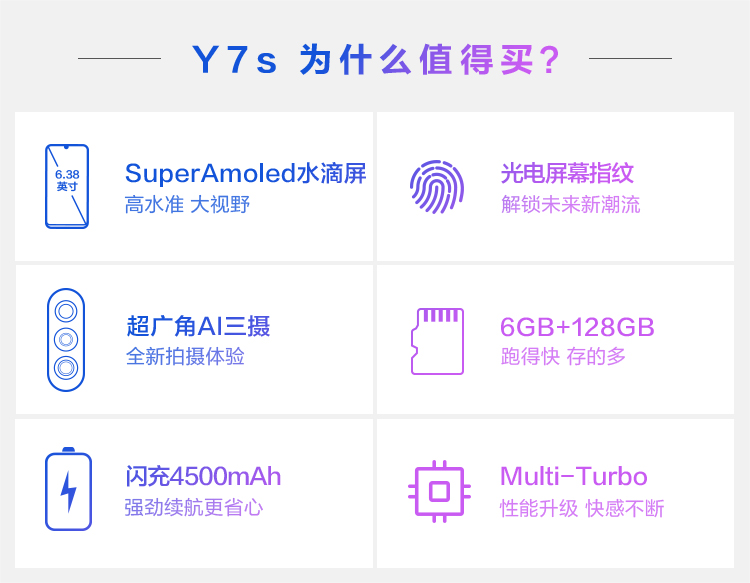 Y7s 为什么值得买？

6.38
英寸

SuperAmoled水滴屏
高水准 大视野

光电屏幕指纹
解锁未来新潮流

超广角AI三摄
全新拍摄体验

6GB+128GB
跑得快 存的多

闪充4500mAh
强劲续航更省心

Multi-Turbo
性能升级 快感不断